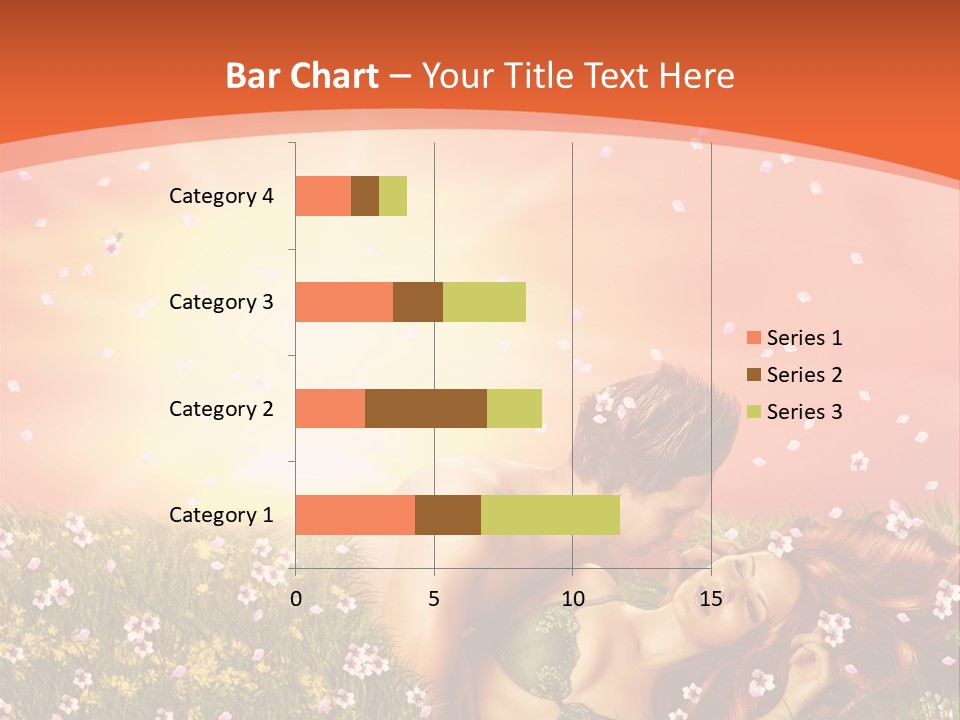 Bar Chart – Your Title Text Here

Category 4
Category 3
Category 2
Category 1

0
5
10
15

Series 1
Series 2
Series 3